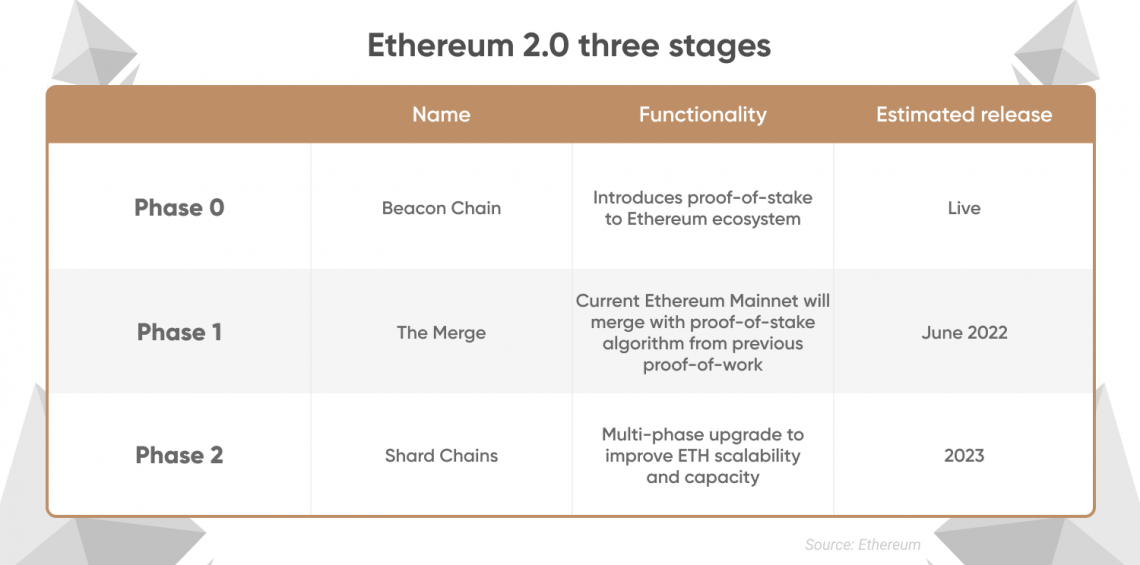 Ethereum 2.0 three stages

| | Name | Functionality | Estimated release |
|---|---|---|---|
| Phase 0 | Beacon Chain | Introduces proof-of-stake to Ethereum ecosystem | Live |
| Phase 1 | The Merge | Current Ethereum Mainnet will merge with proof-of-stake algorithm from previous proof-of-work | June 2022 |
| Phase 2 | Shard Chains | Multi-phase upgrade to improve ETH scalability and capacity | 2023 |

Source: Ethereum